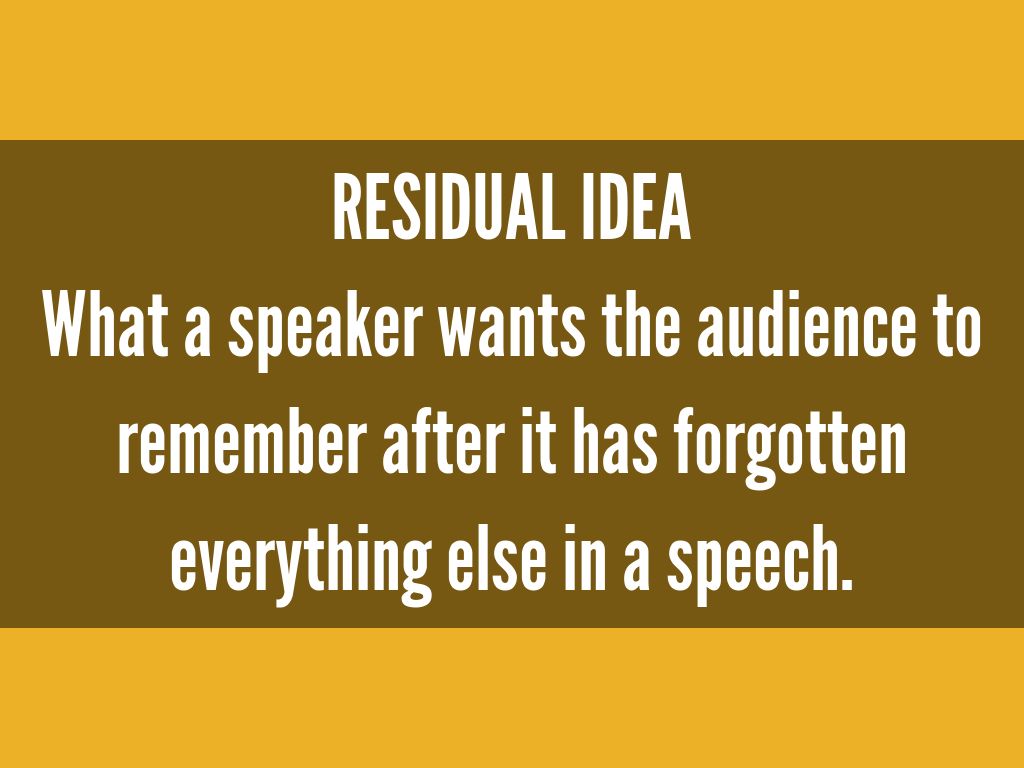 RESIDUAL IDEA
What a speaker wants the audience to remember after it has forgotten everything else in a speech.